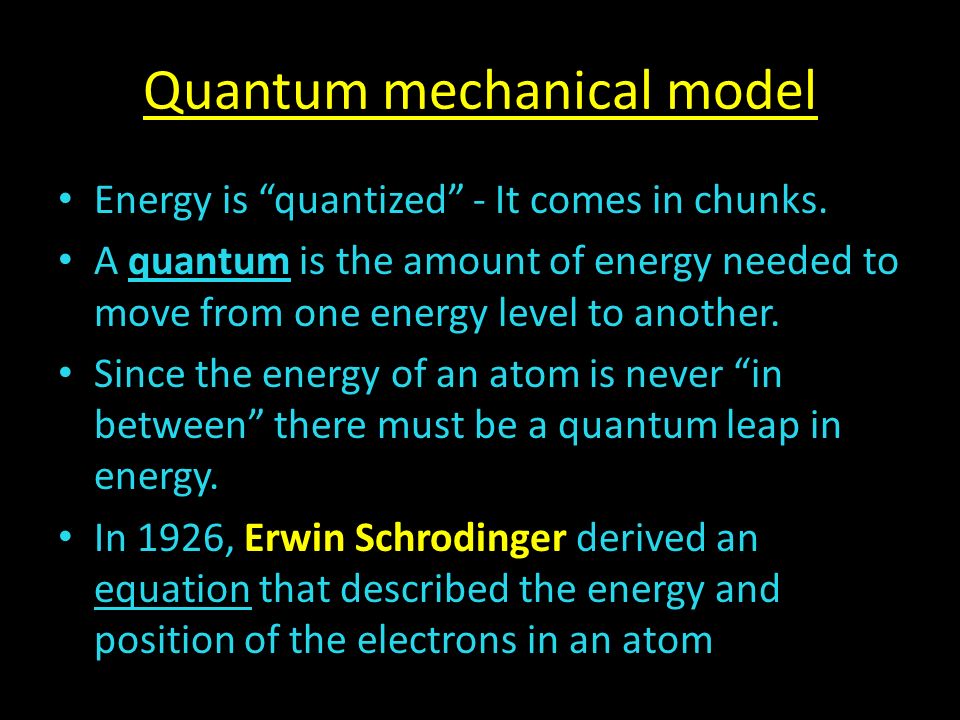 Quantum mechanical model

• Energy is “quantized” - It comes in chunks.
• A quantum is the amount of energy needed to move from one energy level to another.
• Since the energy of an atom is never “in between” there must be a quantum leap in energy.
• In 1926, Erwin Schrodinger derived an equation that described the energy and position of the electrons in an atom